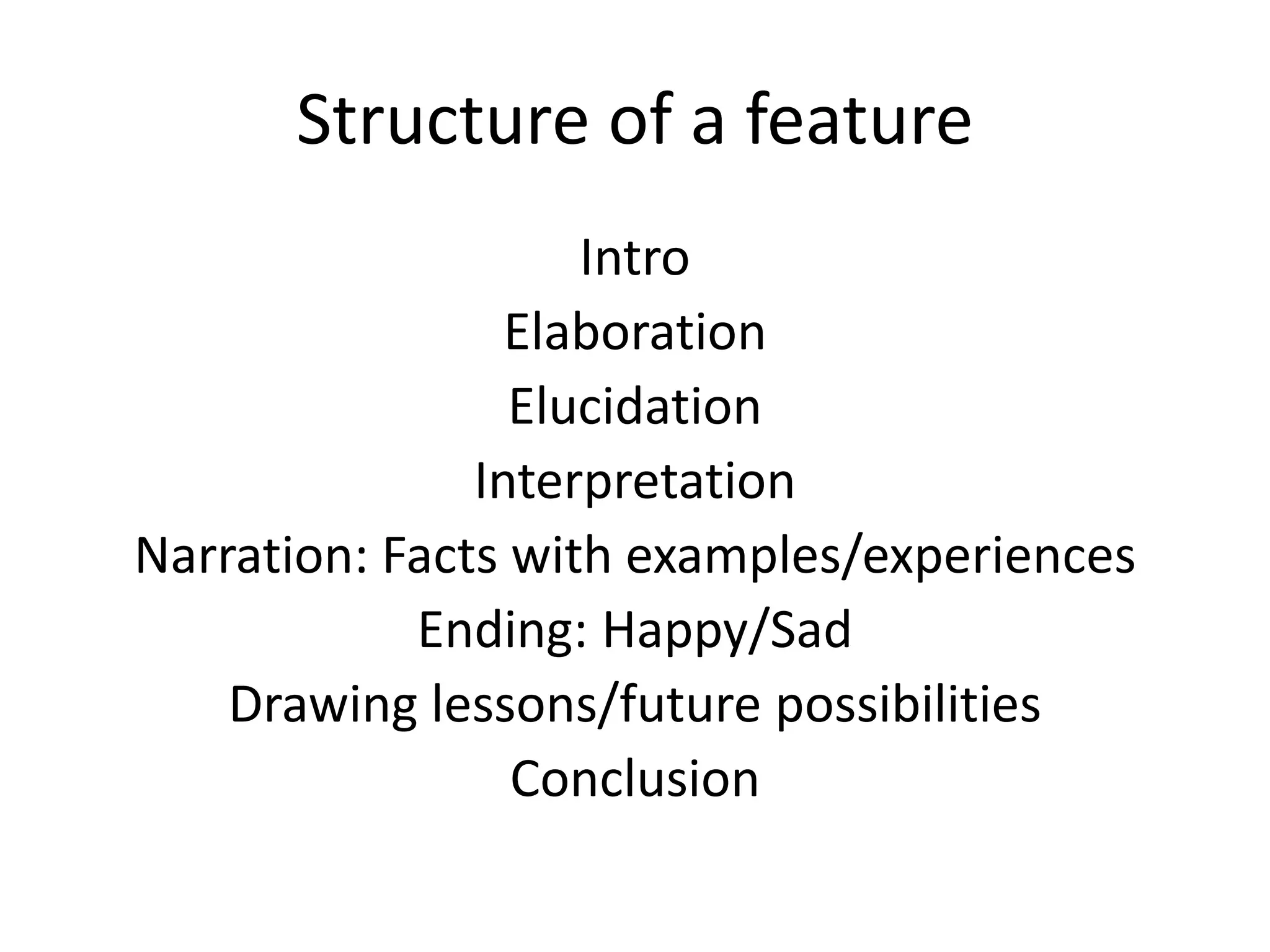 Structure of a feature

Intro
Elaboration
Elucidation
Interpretation
Narration: Facts with examples/experiences
Ending: Happy/Sad
Drawing lessons/future possibilities
Conclusion